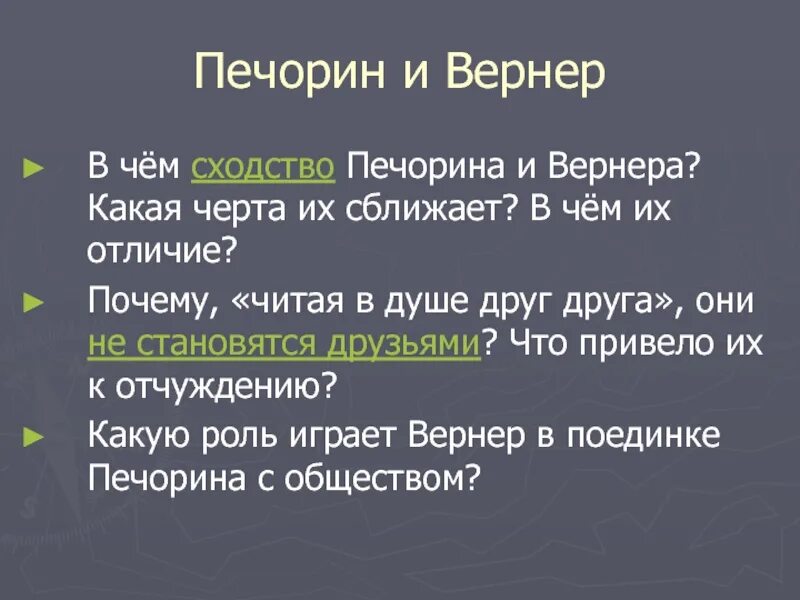 Печорин и Вернер

► В чём сходство Печорина и Вернера? Какая черта их сближает? В чём их отличие?

► Почему, «читая в душе друг друга», они не становятся друзьями? Что привело их к отчуждению?

► Какую роль играет Вернер в поединке Печорина с обществом?